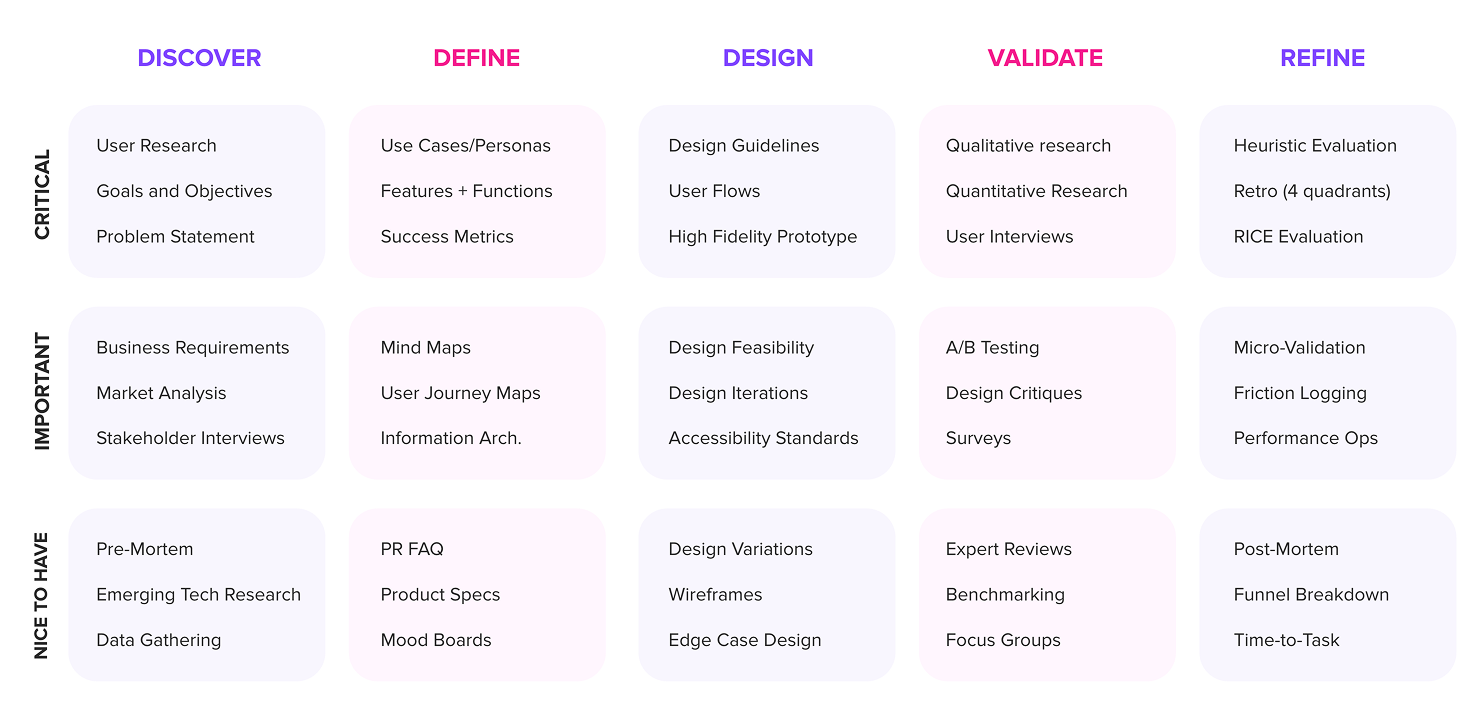 |  | DISCOVER | DEFINE | DESIGN | VALIDATE | REFINE |
|---|---|---|---|---|---|
| CRITICAL | User Research<br>Goals and Objectives<br>Problem Statement | Use Cases/Personas<br>Features + Functions<br>Success Metrics | Design Guidelines<br>User Flows<br>High Fidelity Prototype | Qualitative research<br>Quantitative Research<br>User Interviews | Heuristic Evaluation<br>Retro (4 quadrants)<br>RICE Evaluation |
| IMPORTANT | Business Requirements<br>Market Analysis<br>Stakeholder Interviews | Mind Maps<br>User Journey Maps<br>Information Arch. | Design Feasibility<br>Design Iterations<br>Accessibility Standards | A/B Testing<br>Design Critiques<br>Surveys | Micro-Validation<br>Friction Logging<br>Performance Ops |
| NICE TO HAVE | Pre-Mortem<br>Emerging Tech Research<br>Data Gathering | PR FAQ<br>Product Specs<br>Mood Boards | Design Variations<br>Wireframes<br>Edge Case Design | Expert Reviews<br>Benchmarking<br>Focus Groups | Post-Mortem<br>Funnel Breakdown<br>Time-to-Task |